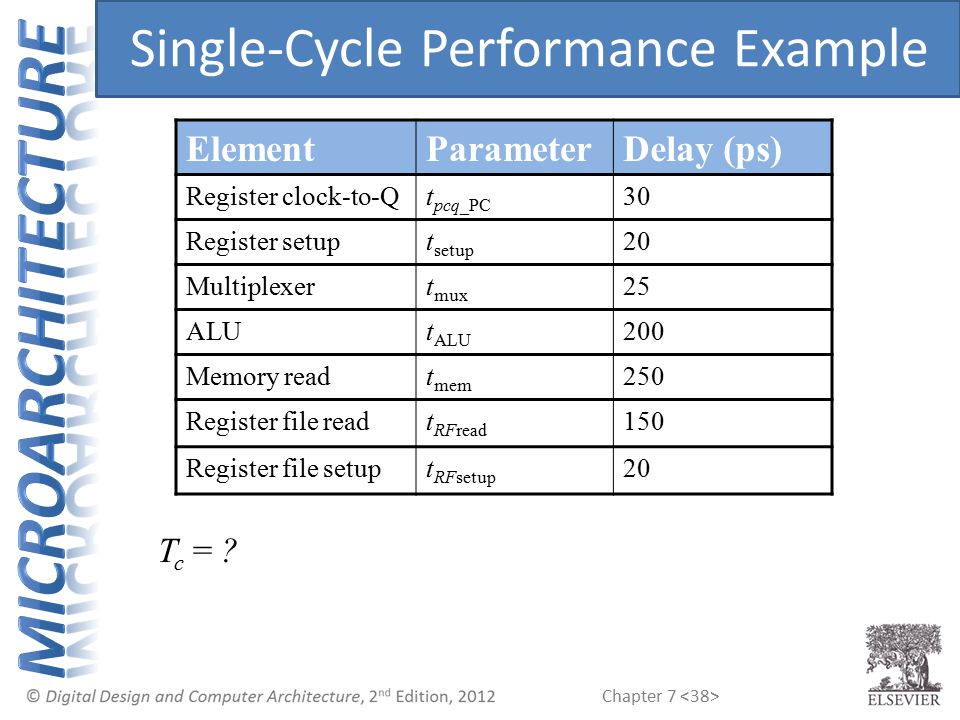 MICROARCHITECTURE

Single-Cycle Performance Example

| Element | Parameter | Delay (ps) |
|---|---|---|
| Register clock-to-Q | $t_{pcq\_PC}$ | 30 |
| Register setup | $t_{setup}$ | 20 |
| Multiplexer | $t_{mux}$ | 25 |
| ALU | $t_{ALU}$ | 200 |
| Memory read | $t_{mem}$ | 250 |
| Register file read | $t_{RFread}$ | 150 |
| Register file setup | $t_{RFsetup}$ | 20 |

$T_c = ?$

© Digital Design and Computer Architecture, 2nd Edition, 2012

Chapter 7 <38>

ELSEVIER